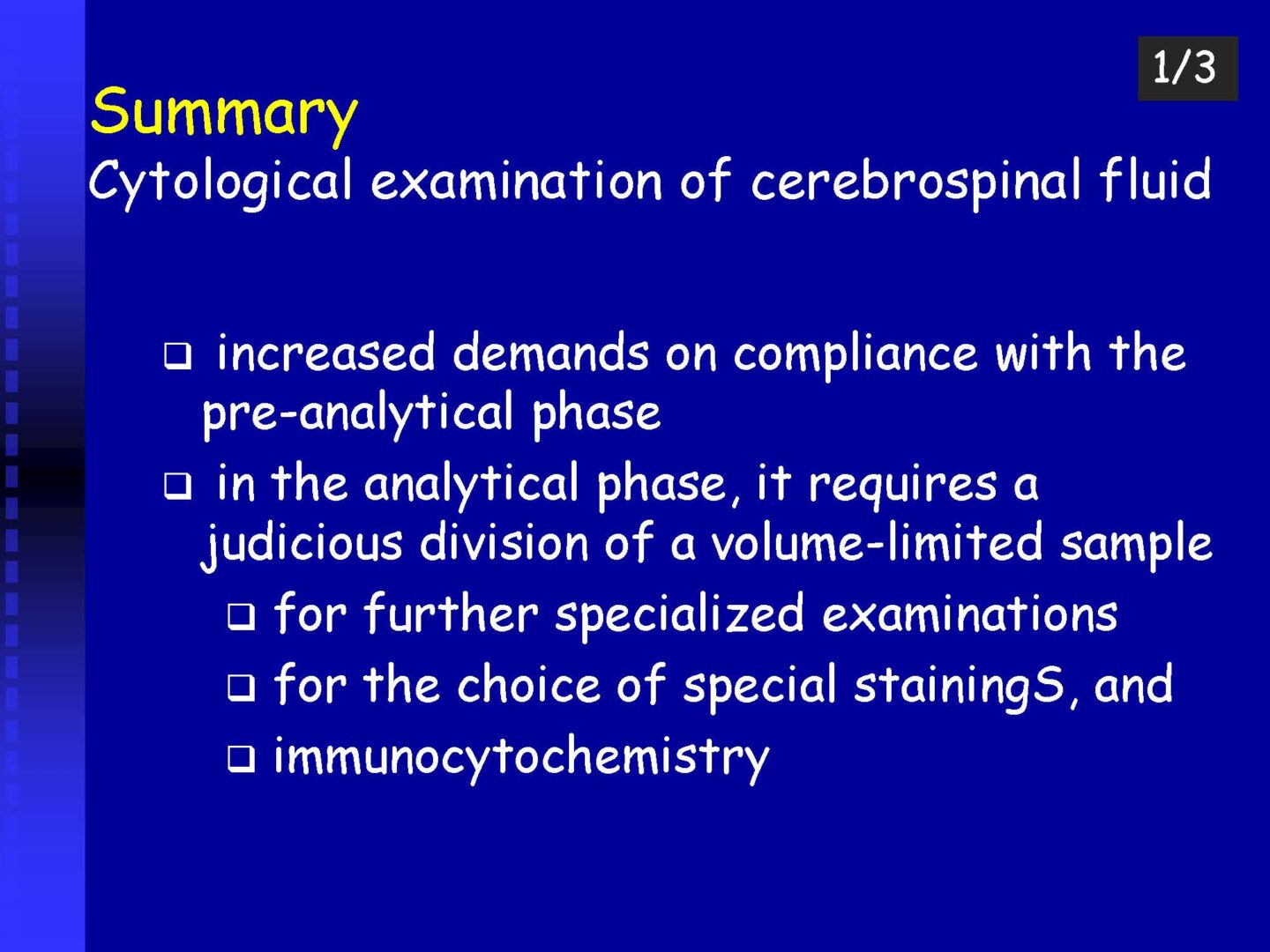 1/3

Summary
Cytological examination of cerebrospinal fluid

❑ increased demands on compliance with the pre-analytical phase
❑ in the analytical phase, it requires a judicious division of a volume-limited sample
❑ for further specialized examinations
❑ for the choice of special stainingS, and
❑ immunocytochemistry